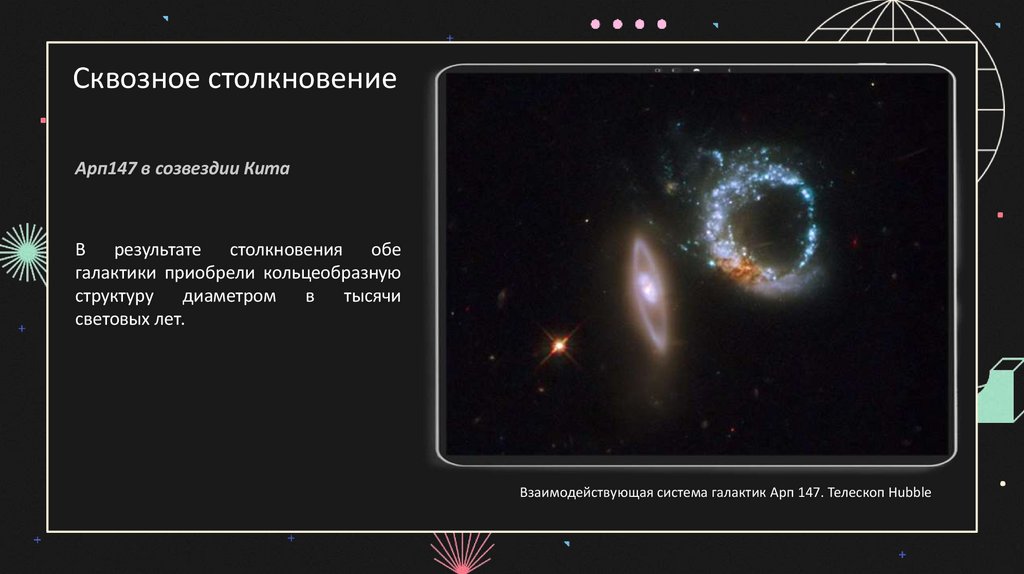 Сквозное столкновение

Арп147 в созвездии Кита

В результате столкновения обе галактики приобрели кольцеобразную структуру диаметром в тысячи световых лет.

Взаимодействующая система галактик Арп 147. Телескоп Hubble